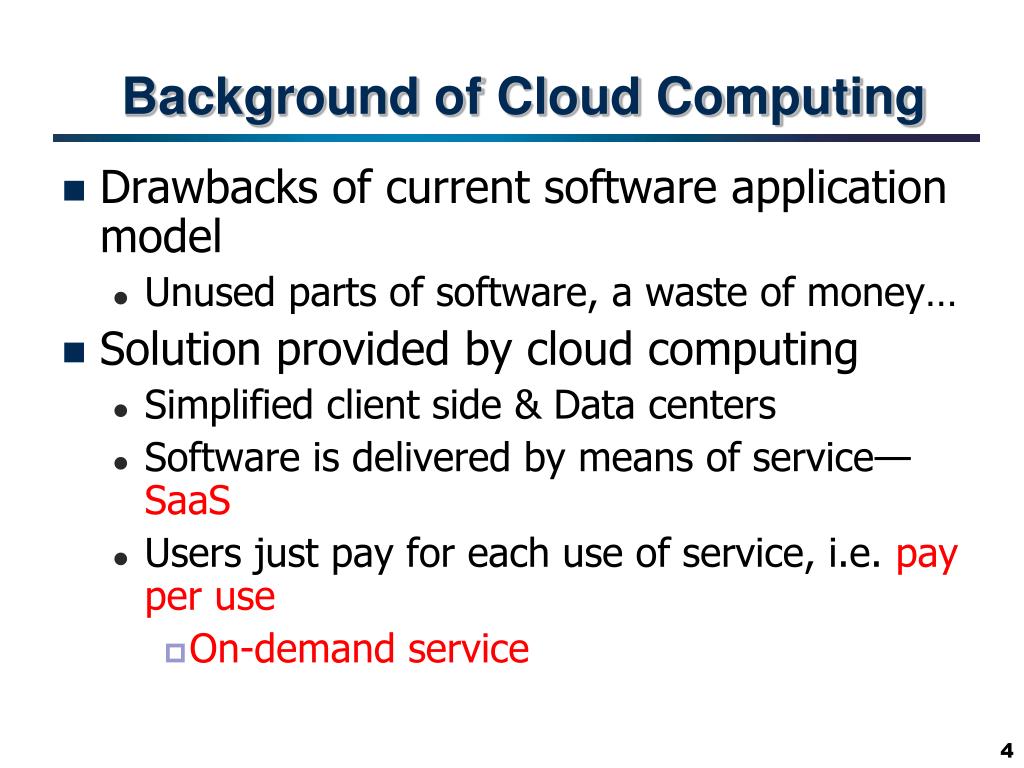 Background of Cloud Computing

Drawbacks of current software application model

Unused parts of software, a waste of money…

Solution provided by cloud computing

Simplified client side & Data centers

Software is delivered by means of service—SaaS

Users just pay for each use of service, i.e. pay per use

On-demand service

4